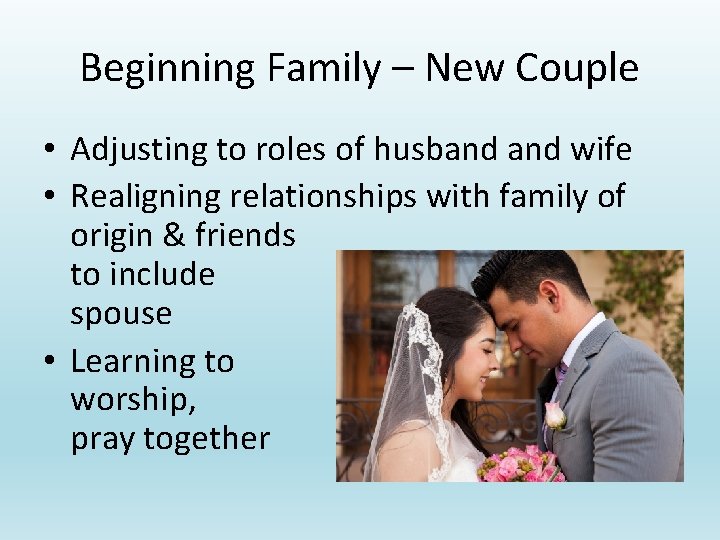 Beginning Family – New Couple

• Adjusting to roles of husband and wife
• Realigning relationships with family of origin & friends to include spouse
• Learning to worship, pray together